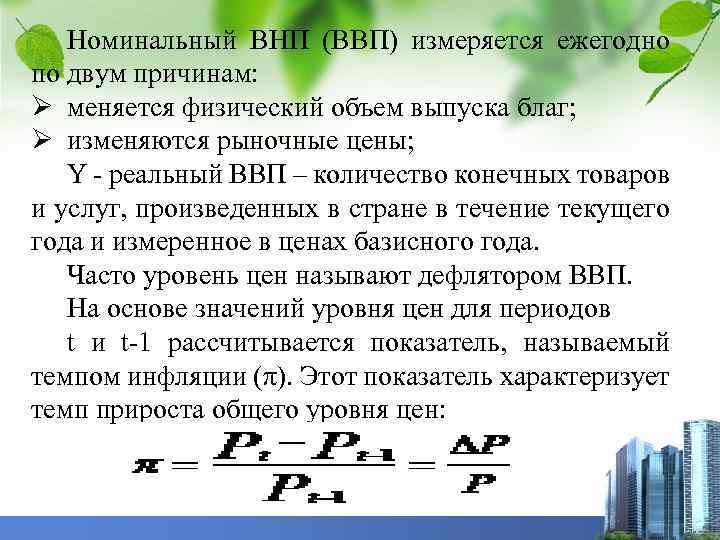 Номинальный ВНП (ВВП) измеряется ежегодно по двум причинам:

➢ меняется физический объем выпуска благ;

➢ изменяются рыночные цены;

Y - реальный ВВП – количество конечных товаров и услуг, произведенных в стране в течение текущего года и измеренное в ценах базисного года.

Часто уровень цен называют дефлятором ВВП.

На основе значений уровня цен для периодов

t и t-1 рассчитывается показатель, называемый темпом инфляции (π). Этот показатель характеризует темп прироста общего уровня цен:

$\pi = \frac{P_t - P_{t-1}}{P_{t-1}} = \frac{\Delta P}{P}$